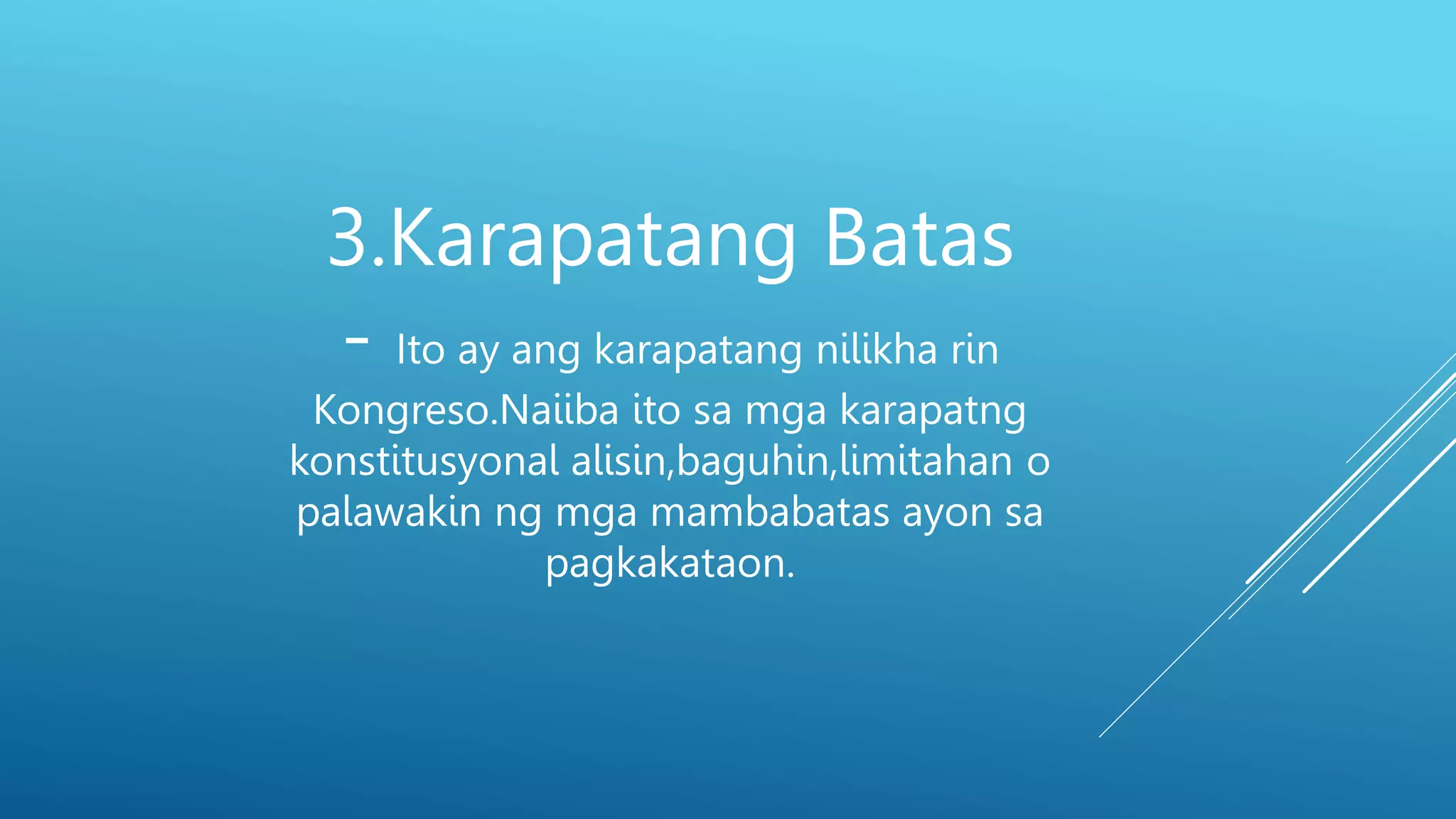 3.Karapatang Batas

- Ito ay ang karapatang nilikha rin Kongreso.Naiiba ito sa mga karapatng konstitusyonal alisin,baguhin,limitahan o palawakin ng mga mambabatas ayon sa pagkakataon.